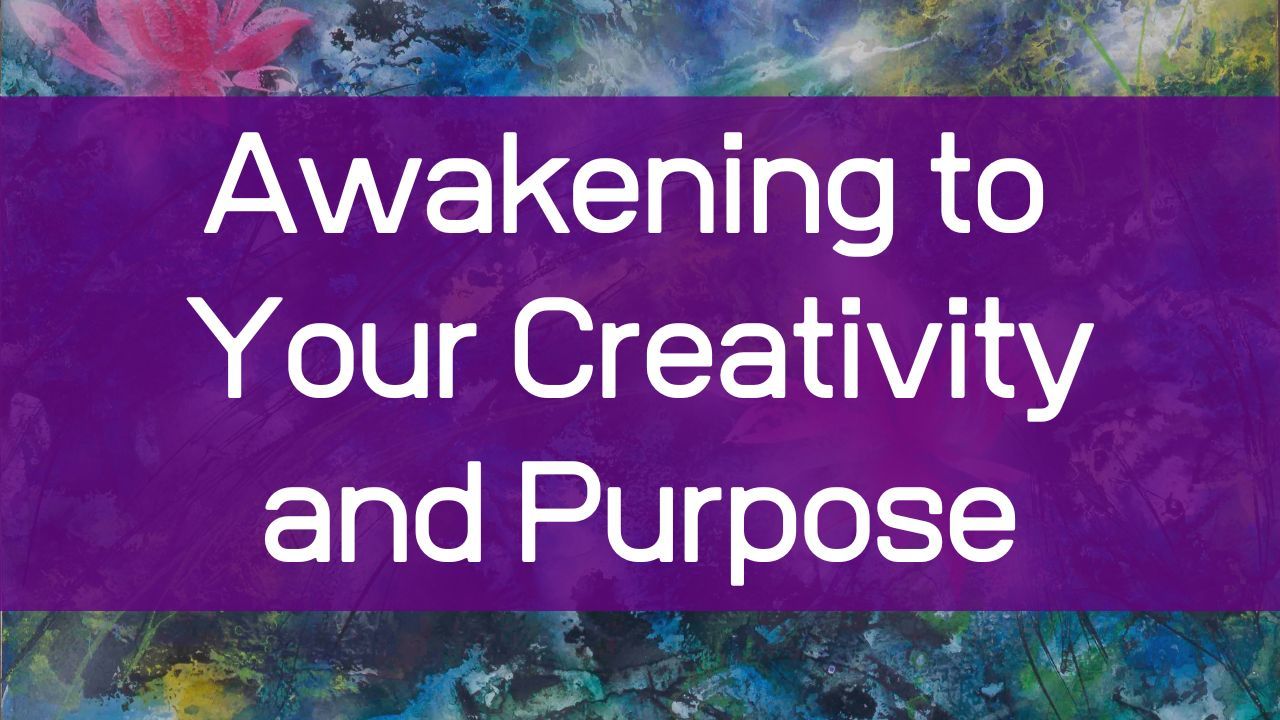 Awakening to Your Creativity and Purpose